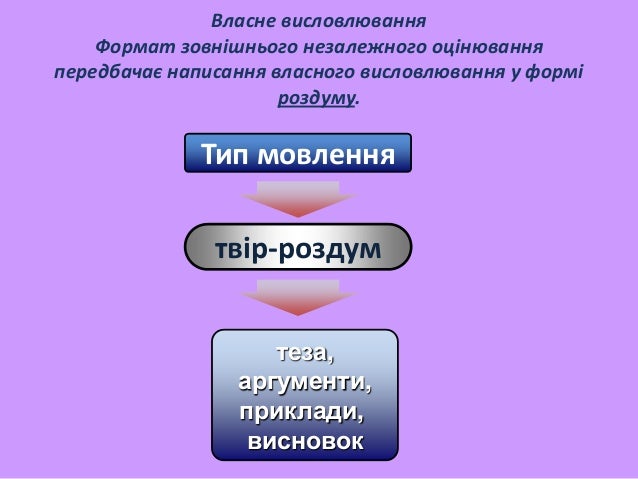 Власне висловлювання
Формат зовнішнього незалежного оцінювання передбачає написання власного висловлювання у формі роздуму.

Тип мовлення

твір-роздум

теза,
аргументи,
приклади,
висновок